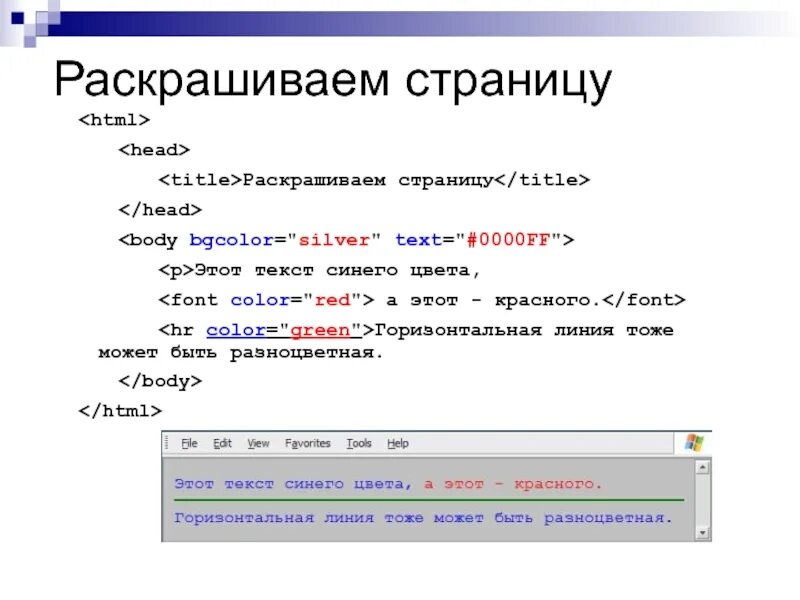 Раскрашиваем страницу

<html>

<head>

<title>Раскрашиваем страницу</title>

</head>

<body bgcolor="silver" text="#0000FF">

<p>Этот текст синего цвета,

<font color="red"> а этот - красного.</font>

<hr color="green">Горизонтальная линия тоже может быть разноцветная.

</body>

</html>

File Edit View Favorites Tools Help

Этот текст синего цвета, а этот - красного.

Горизонтальная линия тоже может быть разноцветная.